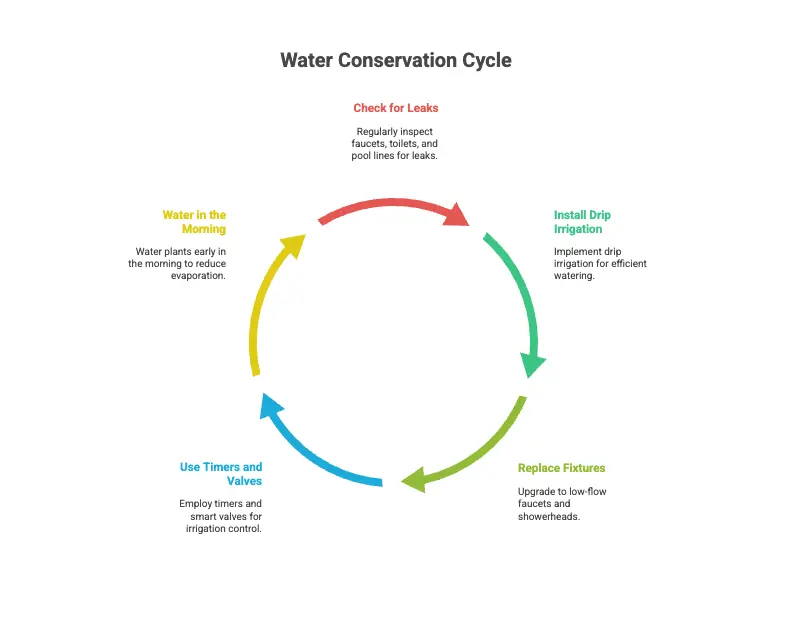 Water Conservation Cycle

Check for Leaks

Regularly inspect faucets, toilets, and pool lines for leaks.

Install Drip Irrigation

Implement drip irrigation for efficient watering.

Replace Fixtures

Upgrade to low-flow faucets and showerheads.

Use Timers and Valves

Employ timers and smart valves for irrigation control.

Water in the Morning

Water plants early in the morning to reduce evaporation.